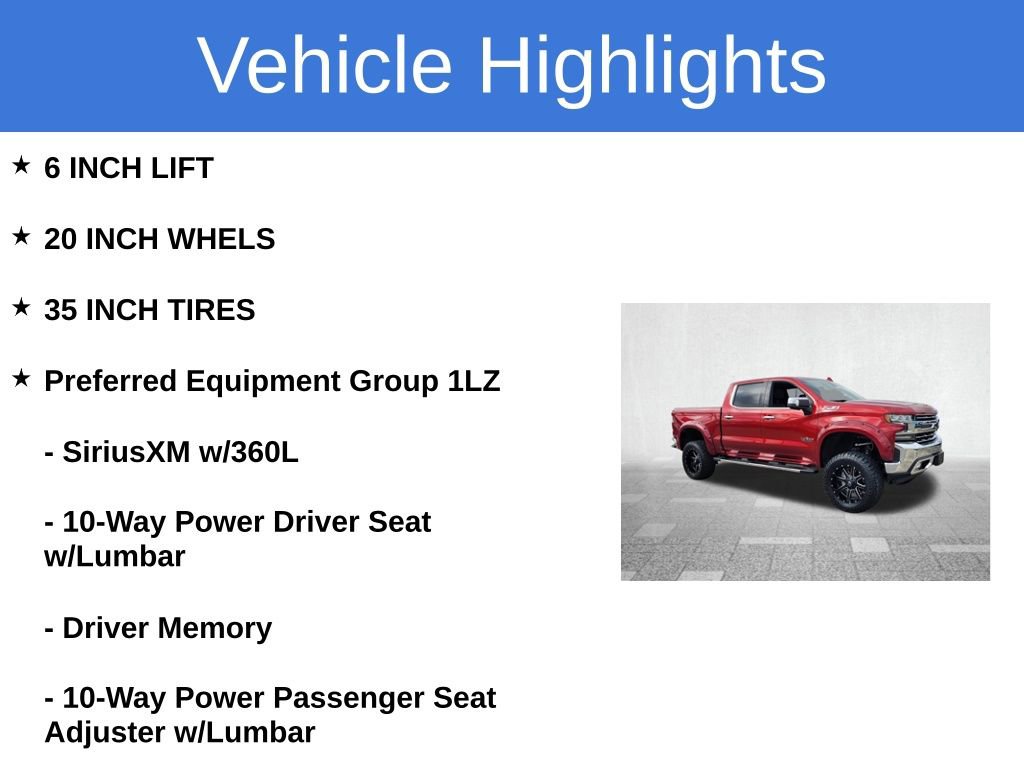 Vehicle Highlights

★ 6 INCH LIFT

★ 20 INCH WHELS

★ 35 INCH TIRES

★ Preferred Equipment Group 1LZ

- SiriusXM w/360L

- 10-Way Power Driver Seat w/Lumbar

- Driver Memory

- 10-Way Power Passenger Seat Adjuster w/Lumbar